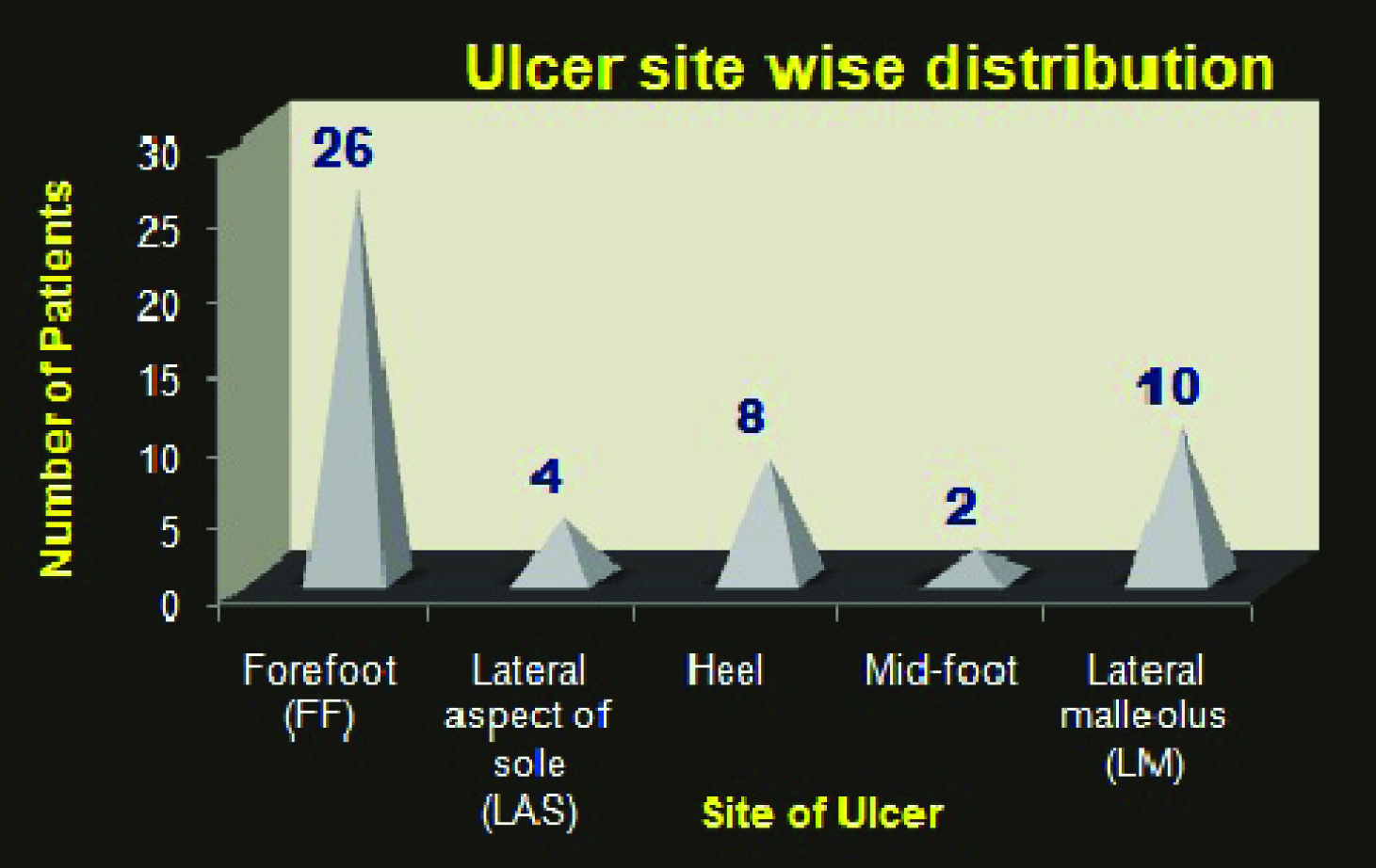 Ulcer site wise distribution

Number of Patients

30
25
20
15
10
5
0

26
4
8
2
10

Forefoot (FF)
Lateral aspect of sole (LAS)
Heel
Mid-foot
Lateral malleolus (LM)

Site of Ulcer